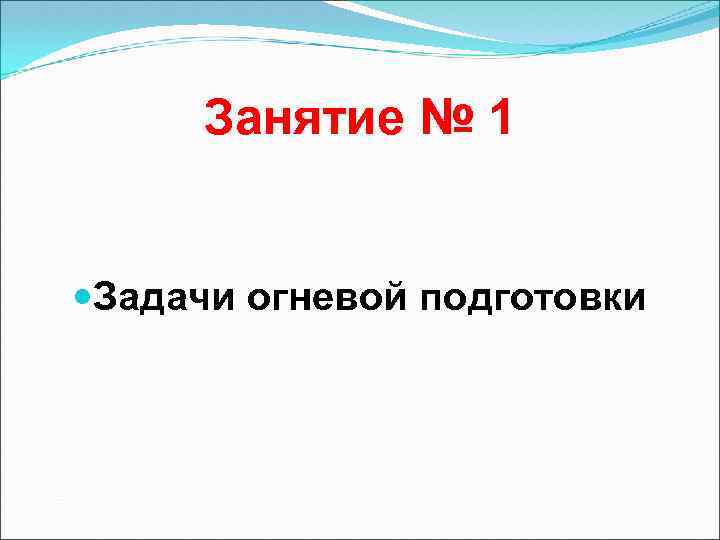 Занятие № 1

Задачи огневой подготовки